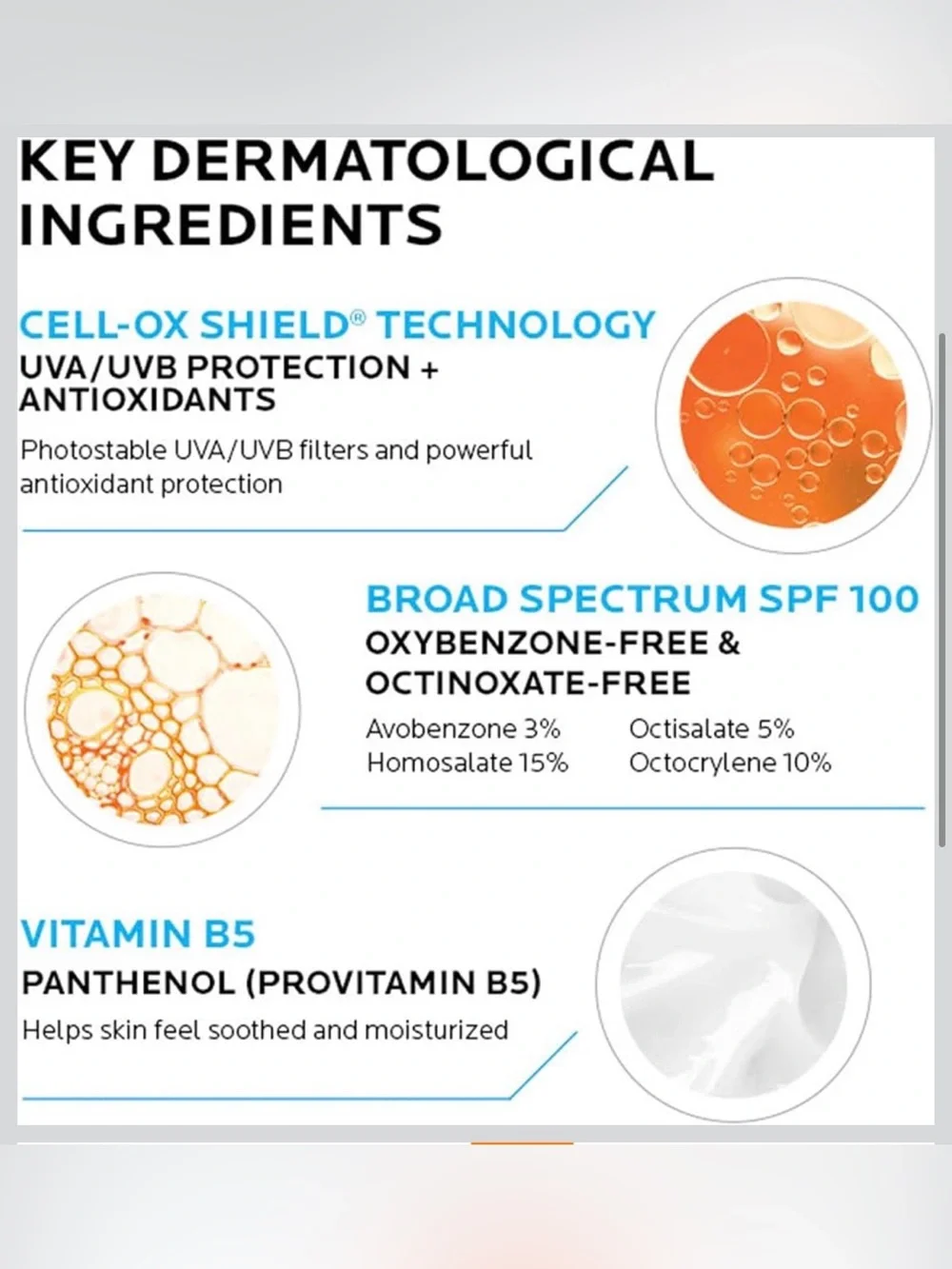 KEY DERMATOLOGICAL INGREDIENTS

CELL-OX SHIELD® TECHNOLOGY
UVA/UVB PROTECTION + ANTIOXIDANTS

Photostable UVA/UVB filters and powerful antioxidant protection

BROAD SPECTRUM SPF 100
OXYBENZONE-FREE & OCTINOXATE-FREE

Avobenzone 3%
Homosalate 15%

Octisalate 5%
Octocrylene 10%

VITAMIN B5
PANTHENOL (PROVITAMIN B5)

Helps skin feel soothed and moisturized